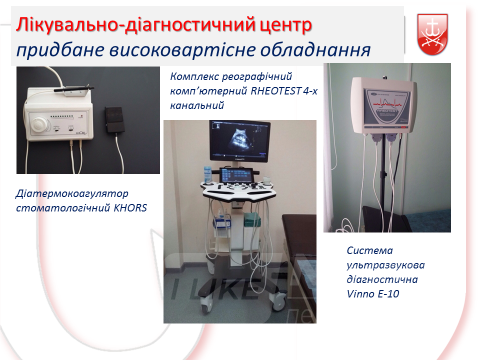 Лікувально-діагностичний центр
придбане високовартісне обладнання

Комплекс реографічний комп'ютерний RHEOTEST 4-х канальний

Діатермокоагулятор стоматологічний KHORS

Система ультразвукова діагностична Vinno E-10

I LIKE